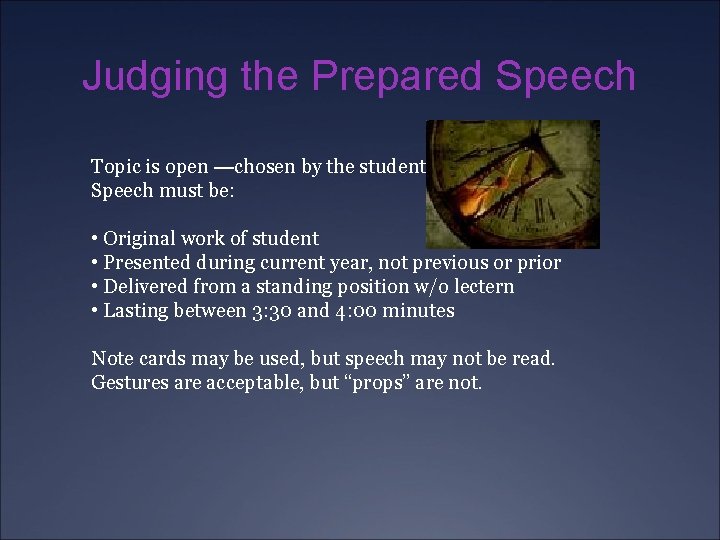 Judging the Prepared Speech

Topic is open —chosen by the student
Speech must be:

• Original work of student
• Presented during current year, not previous or prior
• Delivered from a standing position w/o lectern
• Lasting between 3:30 and 4:00 minutes

Note cards may be used, but speech may not be read.
Gestures are acceptable, but “props” are not.